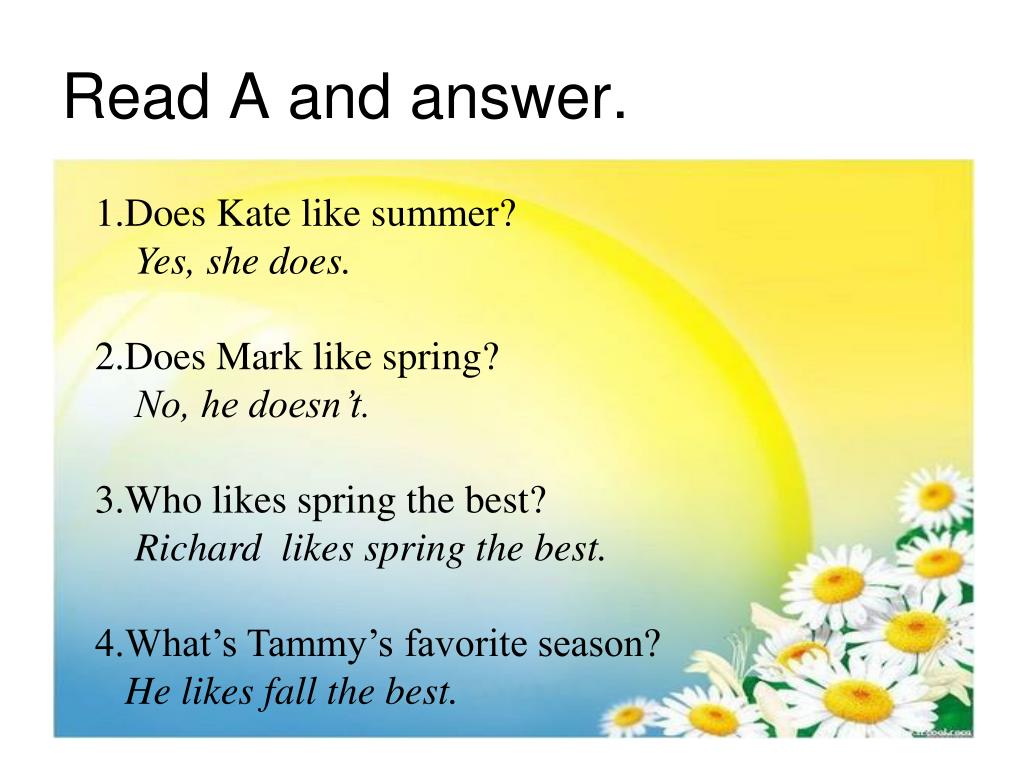 Read A and answer.

1.Does Kate like summer?
Yes, she does.

2.Does Mark like spring?
No, he doesn't.

3.Who likes spring the best?
Richard likes spring the best.

4.What's Tammy's favorite season?
He likes fall the best.